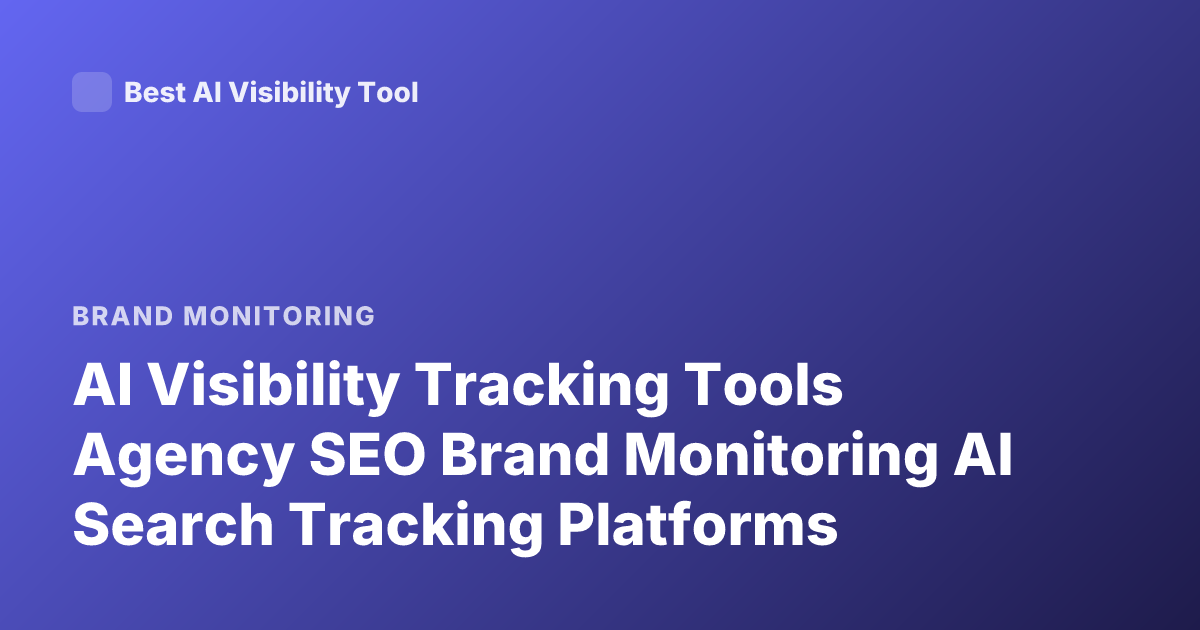 Best AI Visibility Tool

BRAND MONITORING

AI Visibility Tracking Tools Agency SEO Brand Monitoring AI Search Tracking Platforms